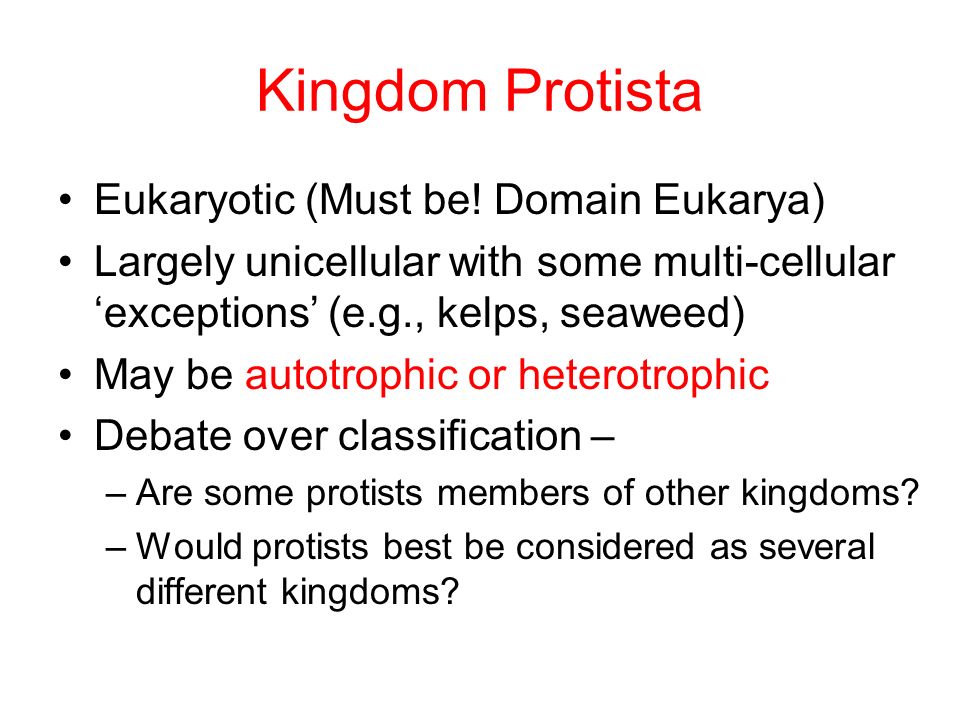 Kingdom Protista

• Eukaryotic (Must be! Domain Eukarya)
• Largely unicellular with some multi-cellular ‘exceptions’ (e.g., kelps, seaweed)
• May be autotrophic or heterotrophic
• Debate over classification –
– Are some protists members of other kingdoms?
– Would protists best be considered as several different kingdoms?